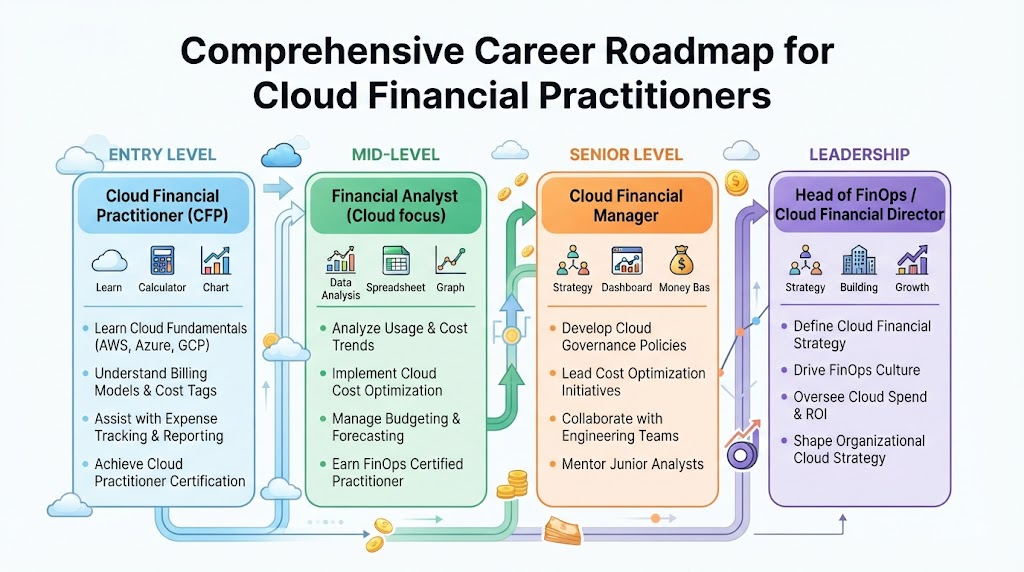 Comprehensive Career Roadmap for Cloud Financial Practitioners

ENTRY LEVEL

Cloud Financial Practitioner (CFP)

Learn Calculator Chart

- Learn Cloud Fundamentals (AWS, Azure, GCP)
- Understand Billing Models & Cost Tags
- Assist with Expense Tracking & Reporting
- Achieve Cloud Practitioner Certification

MID-LEVEL

Financial Analyst (Cloud focus)

Data Analysis Spreadsheet Graph

- Analyze Usage & Cost Trends
- Implement Cloud Cost Optimization
- Manage Budgeting & Forecasting
- Earn FinOps Certified Practitioner

SENIOR LEVEL

Cloud Financial Manager

Strategy Dashboard Money Bas

- Develop Cloud Governance Policies
- Lead Cost Optimization Initiatives
- Collaborate with Engineering Teams
- Mentor Junior Analysts

LEADERSHIP

Head of FinOps / Cloud Financial Director

Strategy Building Growth

- Define Cloud Financial Strategy
- Drive FinOps Culture
- Oversee Cloud Spend & ROI
- Shape Organizational Cloud Strategy